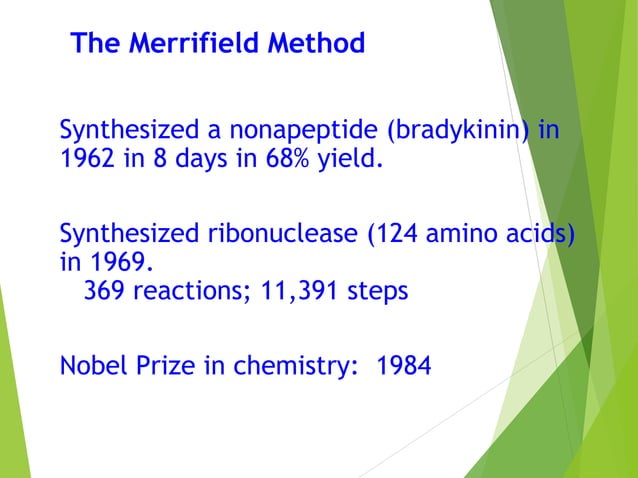 The Merrifield Method

Synthesized a nonapeptide (bradykinin) in 1962 in 8 days in 68% yield.

Synthesized ribonuclease (124 amino acids) in 1969.
369 reactions; 11,391 steps

Nobel Prize in chemistry: 1984